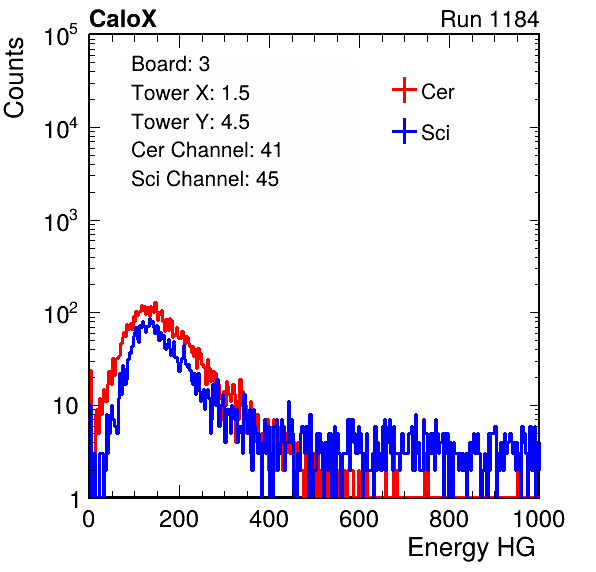 CaloX

Run 1184

Counts

$10^5$
$10^4$
$10^3$
$10^2$
10
1

Board: 3
Tower X: 1.5
Tower Y: 4.5
Cer Channel: 41
Sci Channel: 45

Cer
Sci

0
200
400
600
800
1000

Energy HG